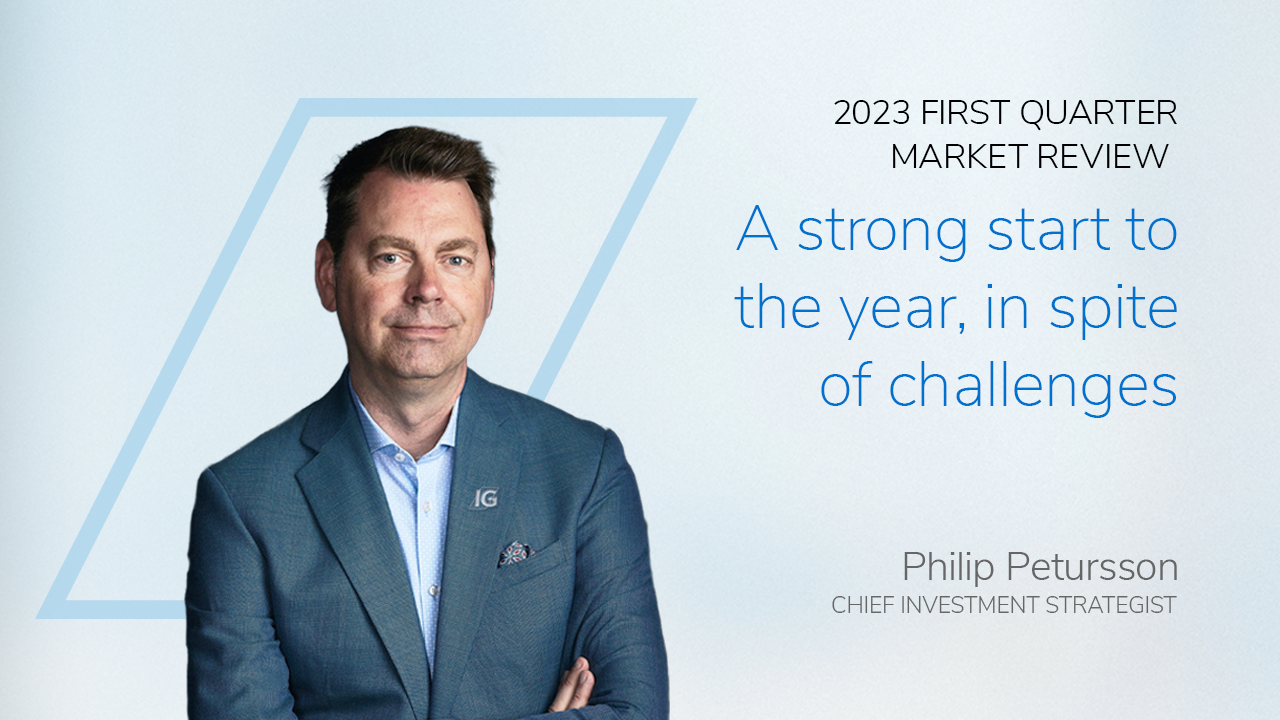 2023 FIRST QUARTER MARKET REVIEW

A strong start to the year, in spite of challenges

IG

Philip Petursson
CHIEF INVESTMENT STRATEGIST